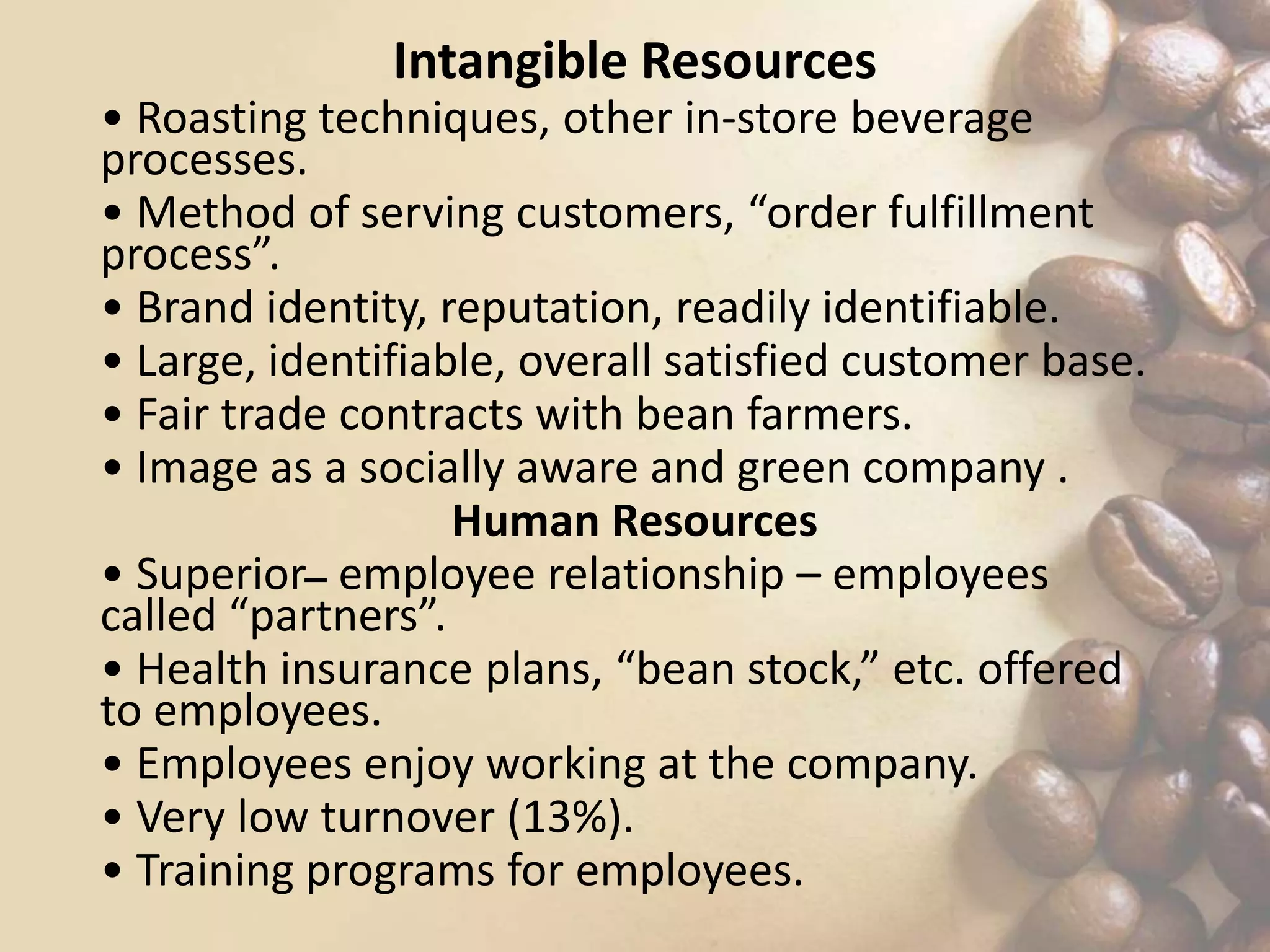 Intangible Resources

• Roasting techniques, other in-store beverage processes.

• Method of serving customers, “order fulfillment process”.

• Brand identity, reputation, readily identifiable.

• Large, identifiable, overall satisfied customer base.

• Fair trade contracts with bean farmers.

• Image as a socially aware and green company .

Human Resources

• Superior– employee relationship – employees called “partners”.

• Health insurance plans, “bean stock,” etc. offered to employees.

• Employees enjoy working at the company.

• Very low turnover (13%).

• Training programs for employees.